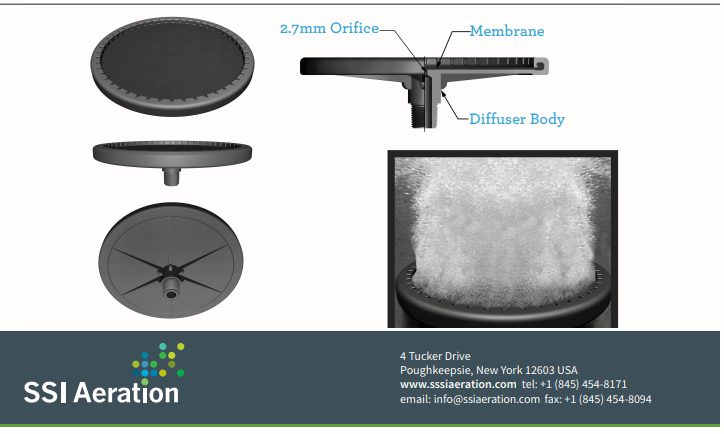 2.7mm Orifice

Membrane

Diffuser Body

SSI Aeration

4 Tucker Drive
Poughkeepsie, New York 12603 USA
www.sssiaeration.com tel: +1 (845) 454-8171
email: info@ssiaeration.com fax: +1 (845) 454-8094